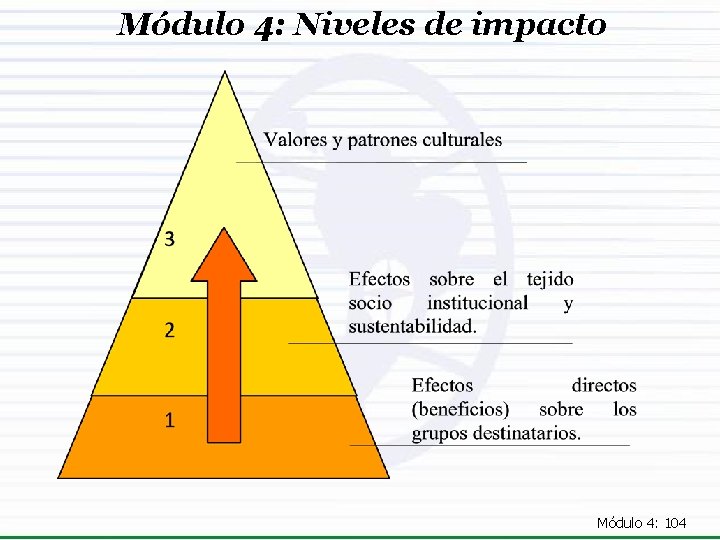 Módulo 4: Niveles de impacto

Valores y patrones culturales

3

Efectos sobre el tejido socio institucional y sustentabilidad.

2

Efectos directos (beneficios) sobre los grupos destinatarios.

1

Módulo 4: 104